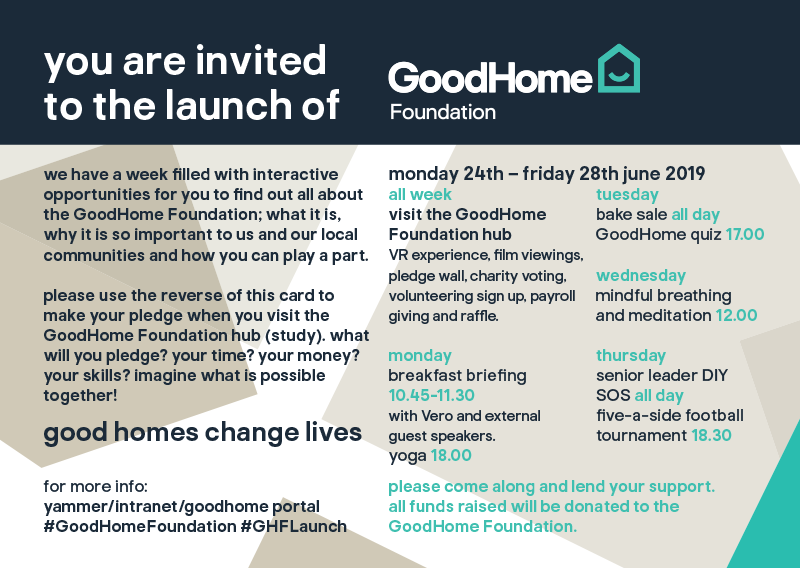 you are invited to the launch of

GoodHome Foundation

we have a week filled with interactive opportunities for you to find out all about the GoodHome Foundation; what it is, why it is so important to us and our local communities and how you can play a part.

please use the reverse of this card to make your pledge when you visit the GoodHome Foundation hub (study). what will you pledge? your time? your money? your skills? imagine what is possible together!

good homes change lives

for more info:
yammer/intranet/goodhome portal
#GoodHomeFoundation #GHFLaunch

monday 24th – friday 28th june 2019

all week
visit the GoodHome Foundation hub
VR experience, film viewings, pledge wall, charity voting, volunteering sign up, payroll giving and raffle.

monday
breakfast briefing
10.45-11.30
with Vero and external guest speakers.
yoga 18.00

tuesday
bake sale all day
GoodHome quiz 17.00

wednesday
mindful breathing and meditation 12.00

thursday
senior leader DIY SOS all day
five-a-side football tournament 18.30

please come along and lend your support. all funds raised will be donated to the GoodHome Foundation.